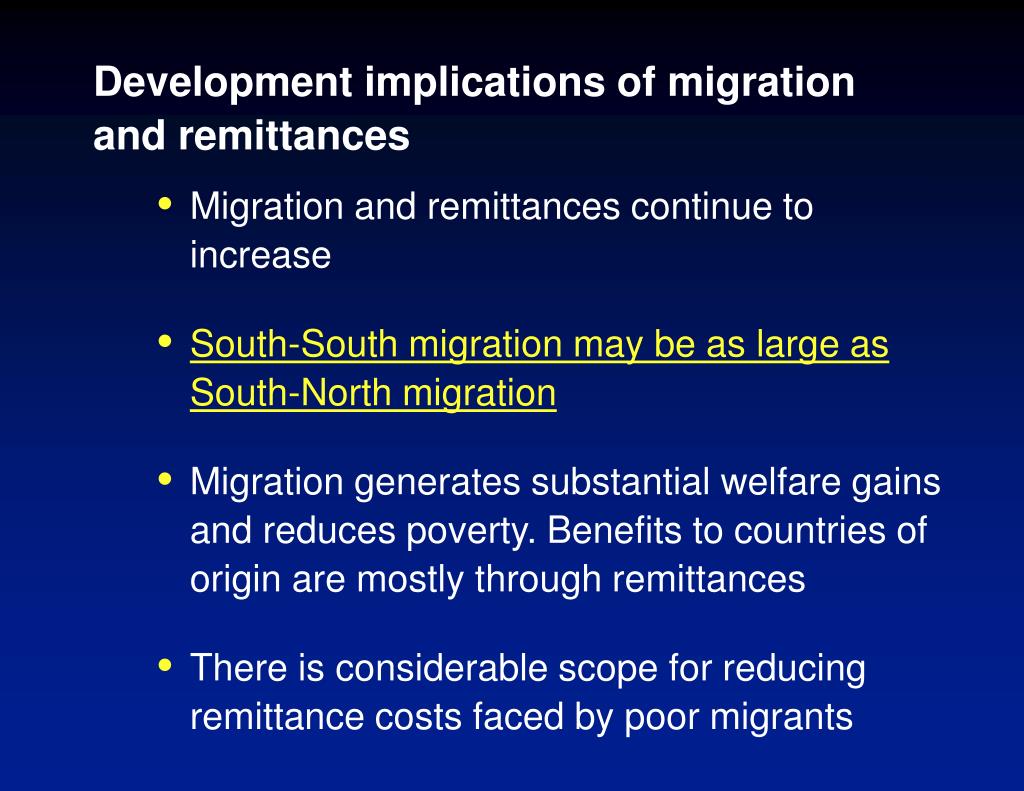 Development implications of migration and remittances

• Migration and remittances continue to increase

• South-South migration may be as large as South-North migration

• Migration generates substantial welfare gains and reduces poverty. Benefits to countries of origin are mostly through remittances

• There is considerable scope for reducing remittance costs faced by poor migrants